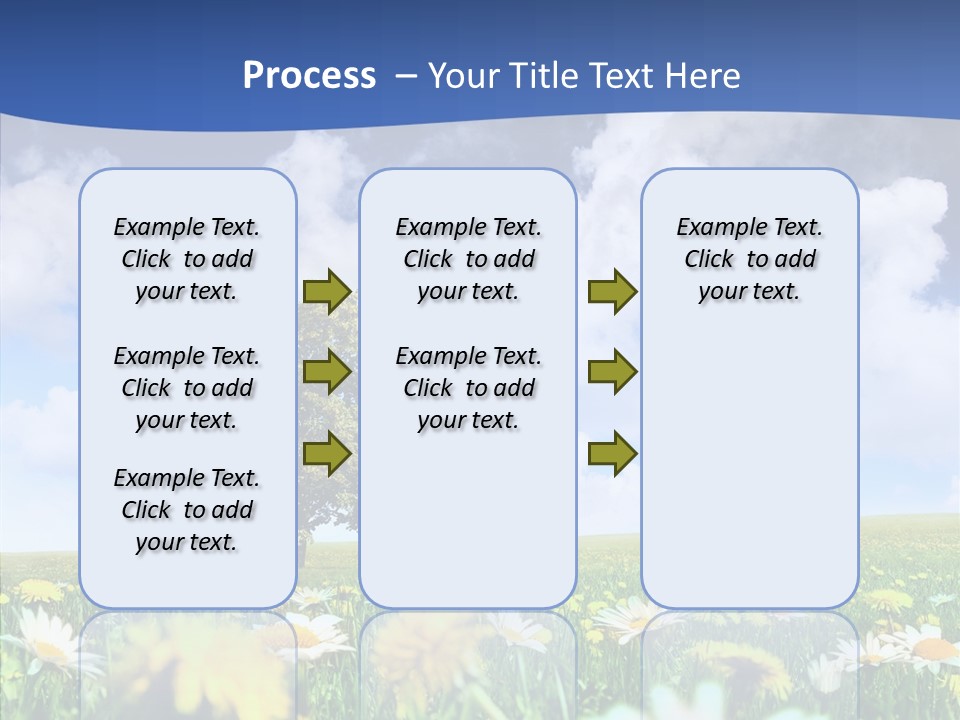 Process – Your Title Text Here

Example Text. Click to add your text.

Example Text. Click to add your text.

Example Text. Click to add your text.

Example Text. Click to add your text.

Example Text. Click to add your text.

Example Text. Click to add your text.